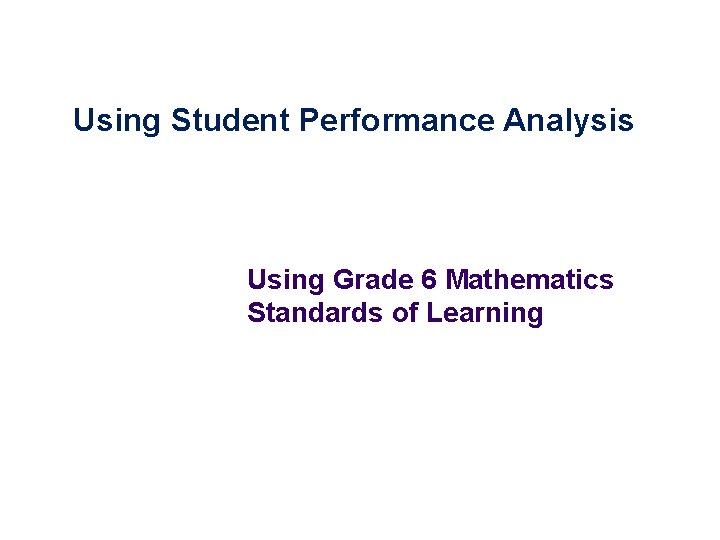 Using Student Performance Analysis

Using Grade 6 Mathematics Standards of Learning